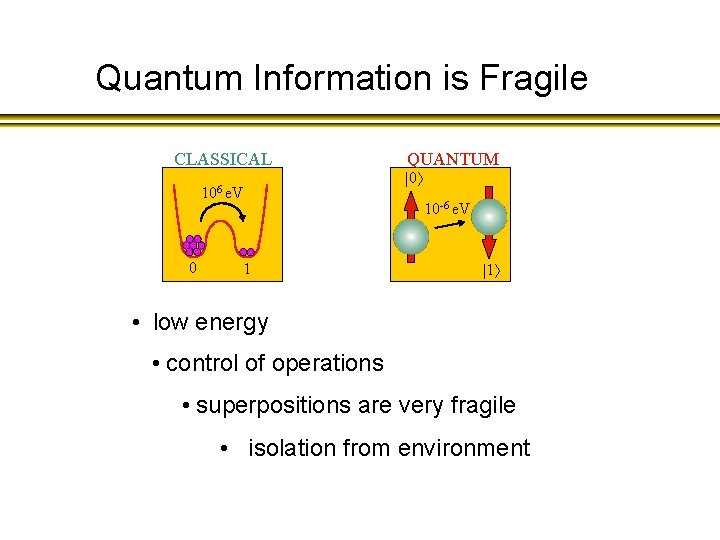 Quantum Information is Fragile

CLASSICAL

$10^6$ eV

0

1

QUANTUM

$|0\rangle$

$10^{-6}$ eV

$|1\rangle$

• low energy

• control of operations

• superpositions are very fragile

• isolation from environment